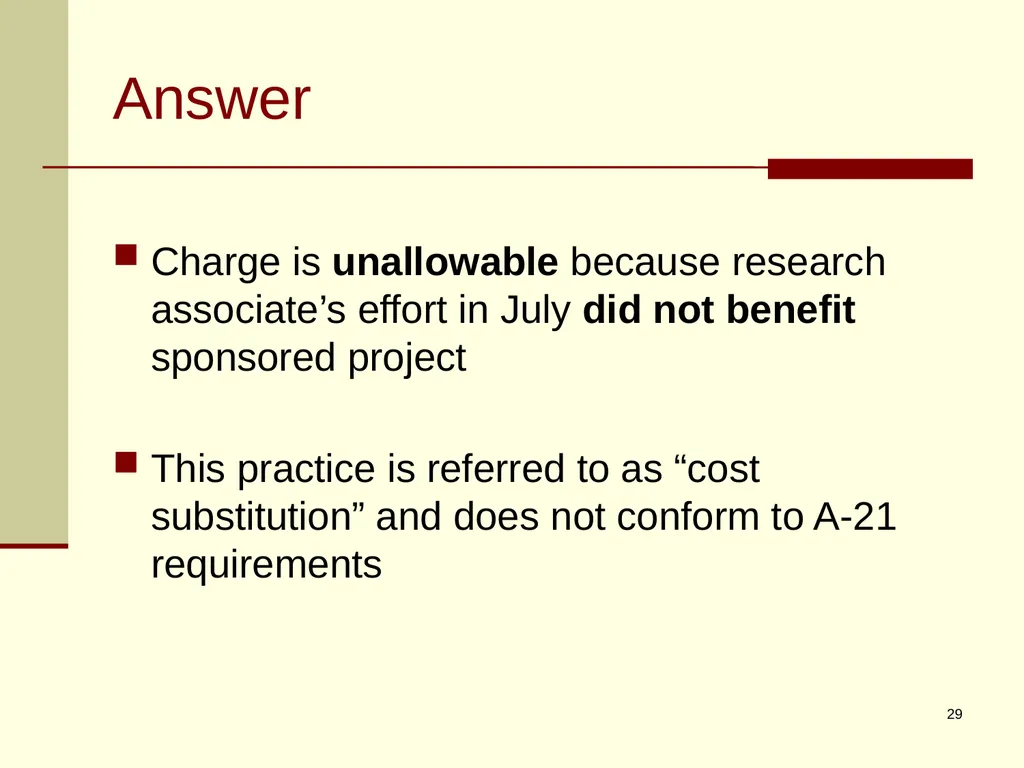 Answer

Charge is unallowable because research associate’s effort in July did not benefit sponsored project

This practice is referred to as “cost substitution” and does not conform to A-21 requirements

29